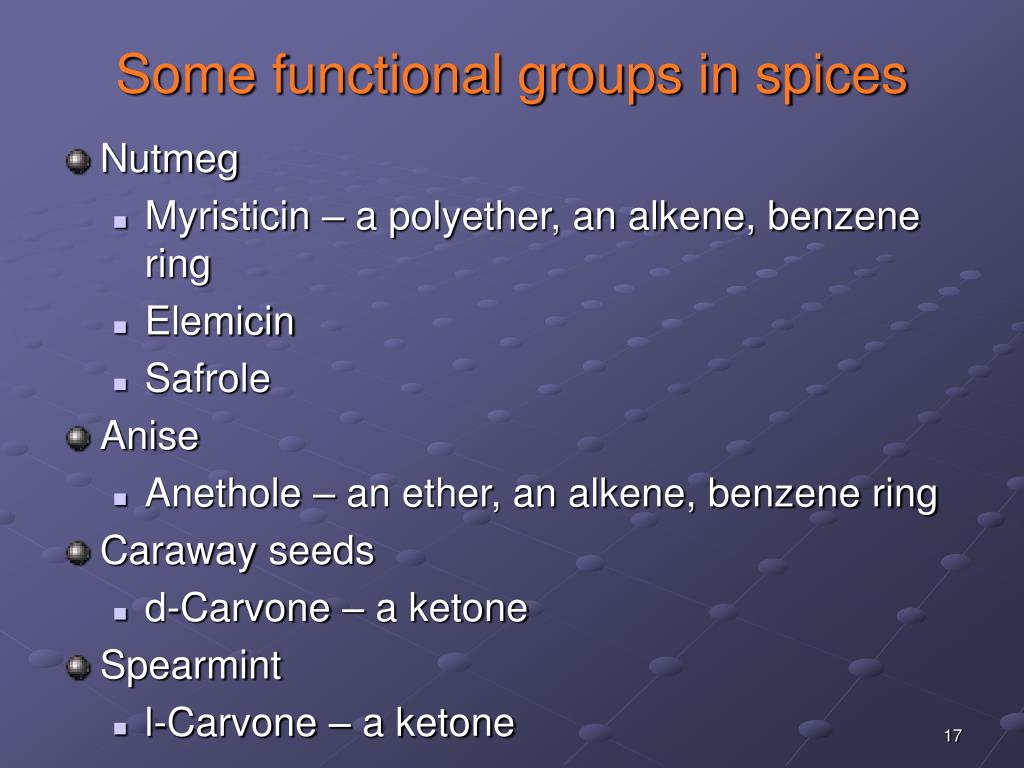 Some functional groups in spices

Nutmeg

Myristicin – a polyether, an alkene, benzene ring

Elemicin

Safrole

Anise

Anethole – an ether, an alkene, benzene ring

Caraway seeds

d-Carvone – a ketone

Spearmint

l-Carvone – a ketone

17